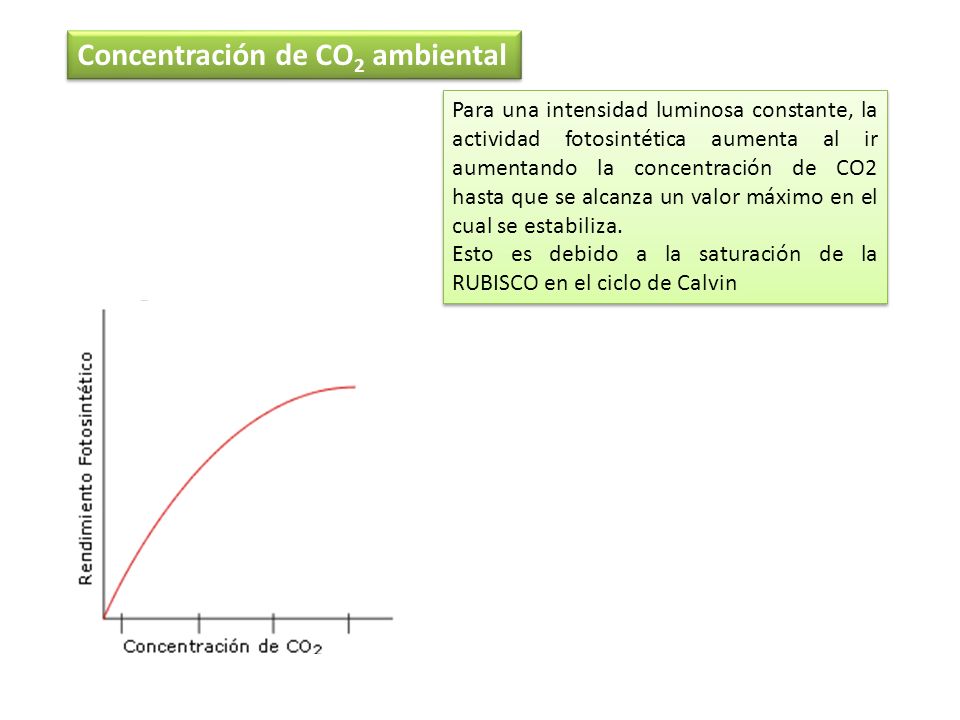 Concentración de $CO_2$ ambiental

Para una intensidad luminosa constante, la actividad fotosintética aumenta al ir aumentando la concentración de CO2 hasta que se alcanza un valor máximo en el cual se estabiliza.
Esto es debido a la saturación de la RUBISCO en el ciclo de Calvin

Rendimiento Fotosintético

Concentración de $CO_2$